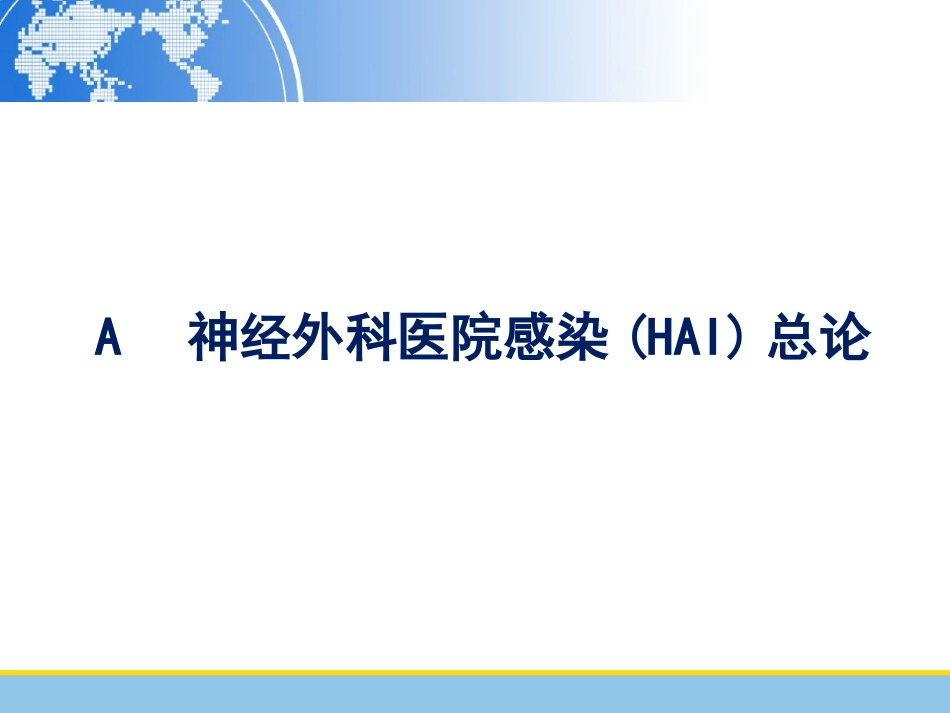 A 神经外科医院感染（HAI）总论